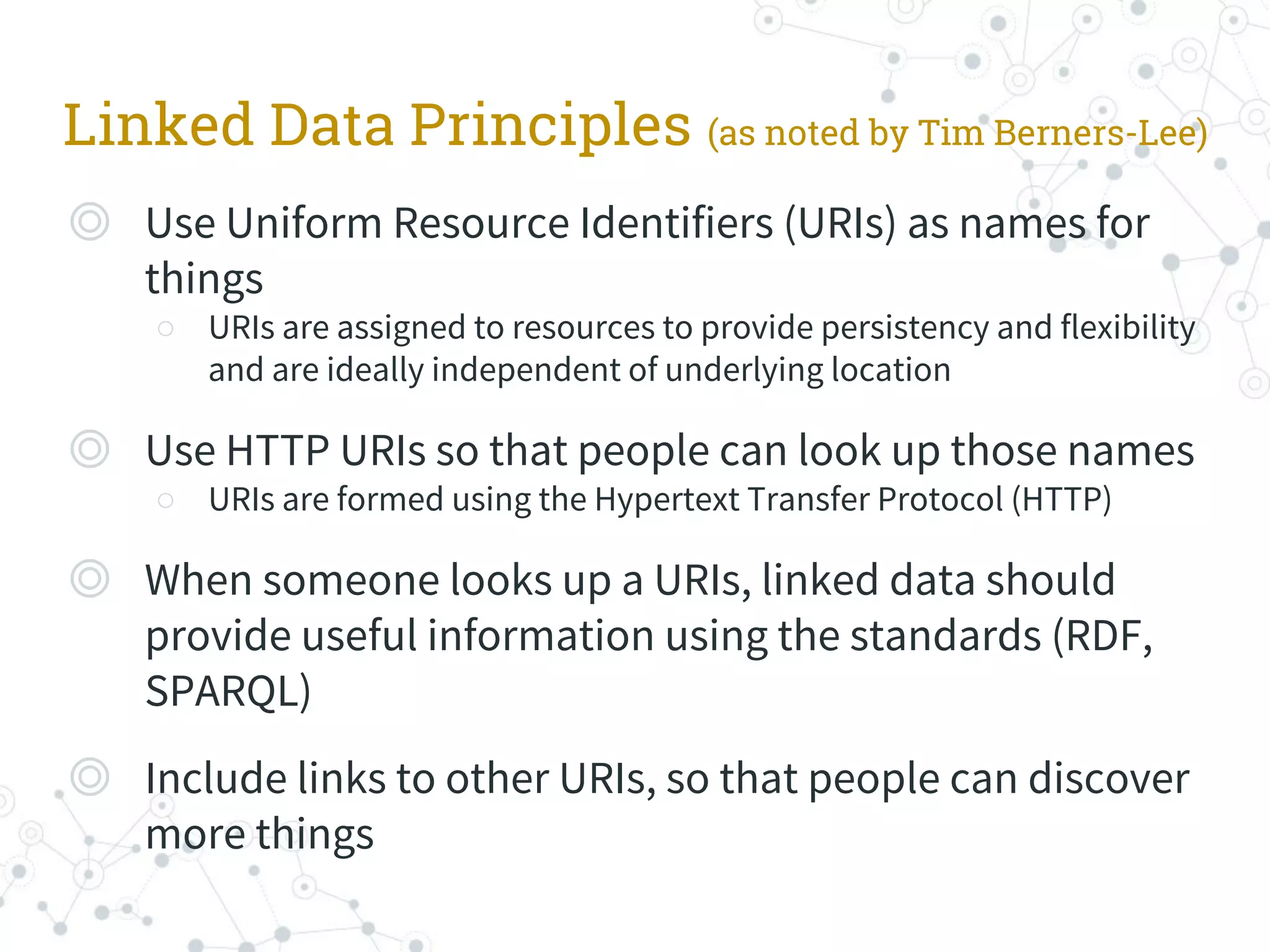 Linked Data Principles (as noted by Tim Berners-Lee)

Use Uniform Resource Identifiers (URIs) as names for things

URIs are assigned to resources to provide persistency and flexibility and are ideally independent of underlying location

Use HTTP URIs so that people can look up those names

URIs are formed using the Hypertext Transfer Protocol (HTTP)

When someone looks up a URIs, linked data should provide useful information using the standards (RDF, SPARQL)

Include links to other URIs, so that people can discover more things